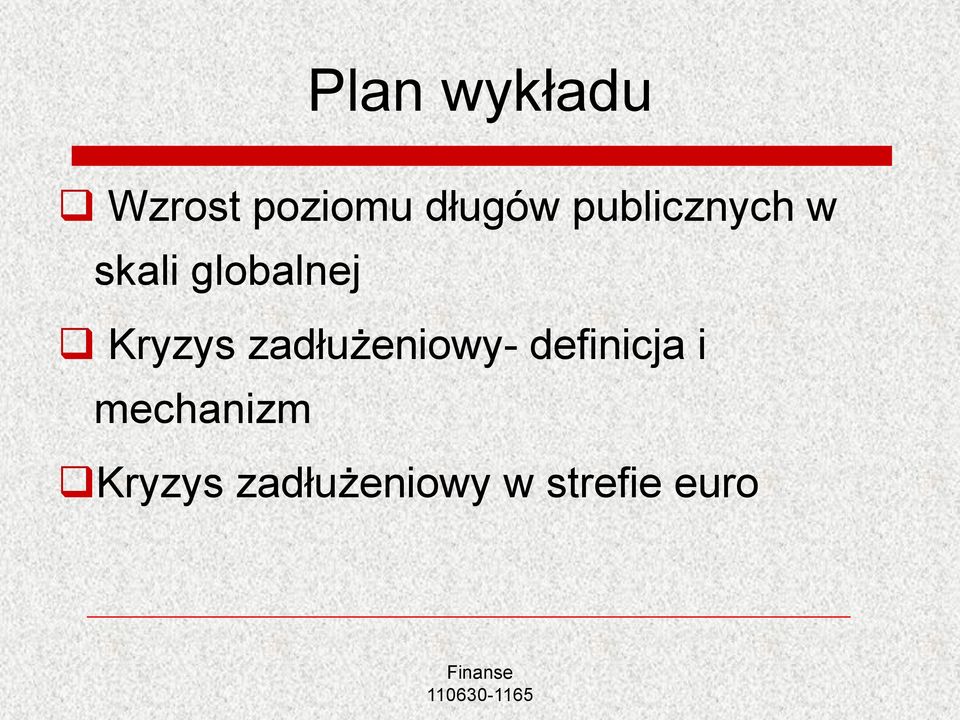 Plan wykładu

❑ Wzrost poziomu długów publicznych w skali globalnej

❑ Kryzys zadłużeniowy- definicja i mechanizm

❑Kryzys zadłużeniowy w strefie euro

Finanse
110630-1165